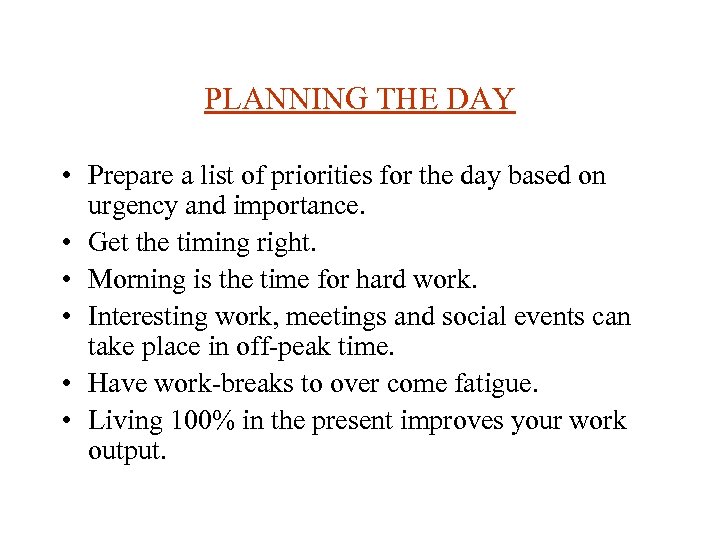 PLANNING THE DAY

• Prepare a list of priorities for the day based on urgency and importance.
• Get the timing right.
• Morning is the time for hard work.
• Interesting work, meetings and social events can take place in off-peak time.
• Have work-breaks to over come fatigue.
• Living 100% in the present improves your work output.